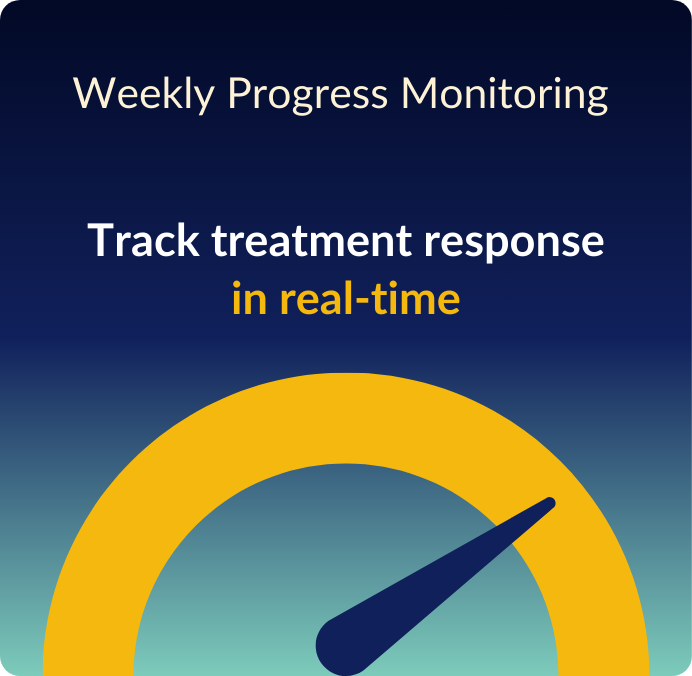 Weekly Progress Monitoring

Track treatment response in real-time